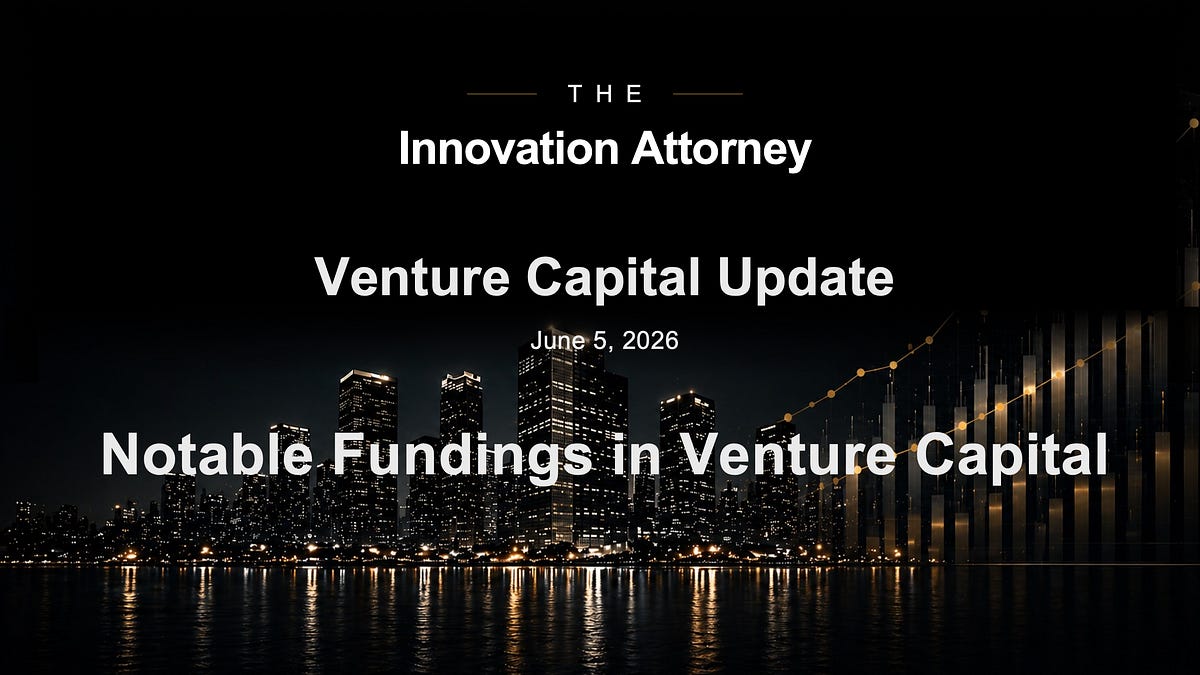 THE

Innovation Attorney

Venture Capital Update

June 5, 2026

Notable Fundings in Venture Capital